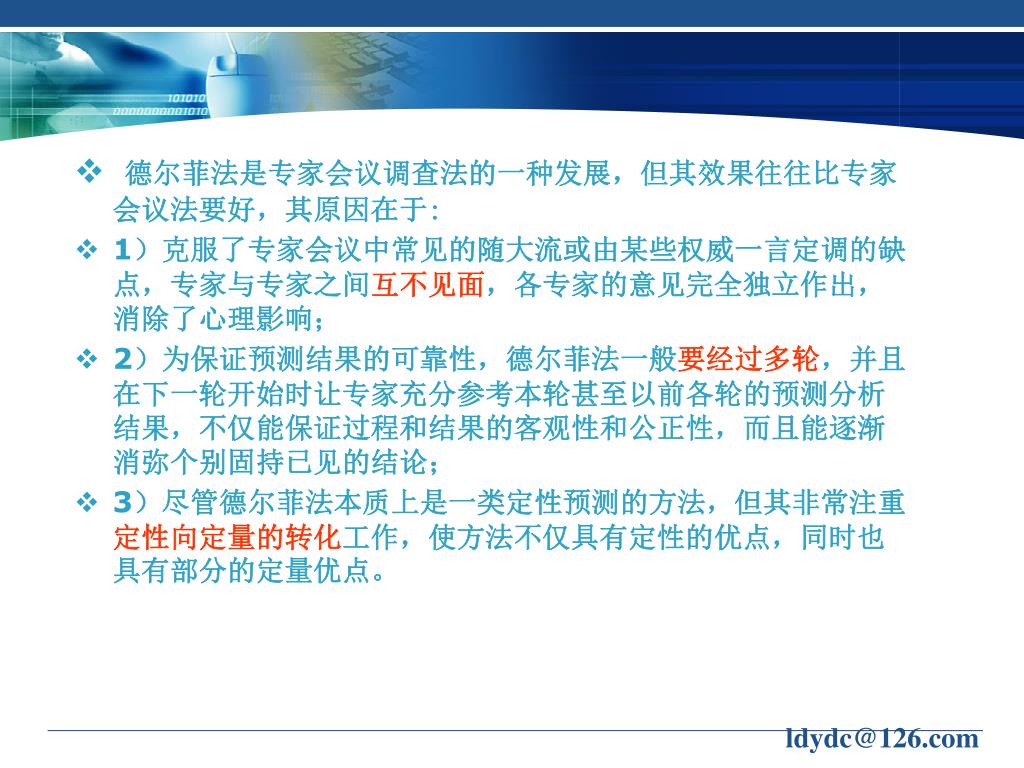 ❖ 德尔菲法是专家会议调查法的一种发展，但其效果往往比专家会议法要好，其原因在于:

❖ 1）克服了专家会议中常见的随大流或由某些权威一言定调的缺点，专家与专家之间互不见面，各专家的意见完全独立作出，消除了心理影响；

❖ 2）为保证预测结果的可靠性，德尔菲法一般要经过多轮，并且在下一轮开始时让专家充分参考本轮甚至以前各轮的预测分析结果，不仅能保证过程和结果的客观性和公正性，而且能逐渐消弥个别固持已见的结论；

❖ 3）尽管德尔菲法本质上是一类定性预测的方法，但其非常注重定性向定量的转化工作，使方法不仅具有定性的优点，同时也具有部分的定量优点。

ldydc@126.com